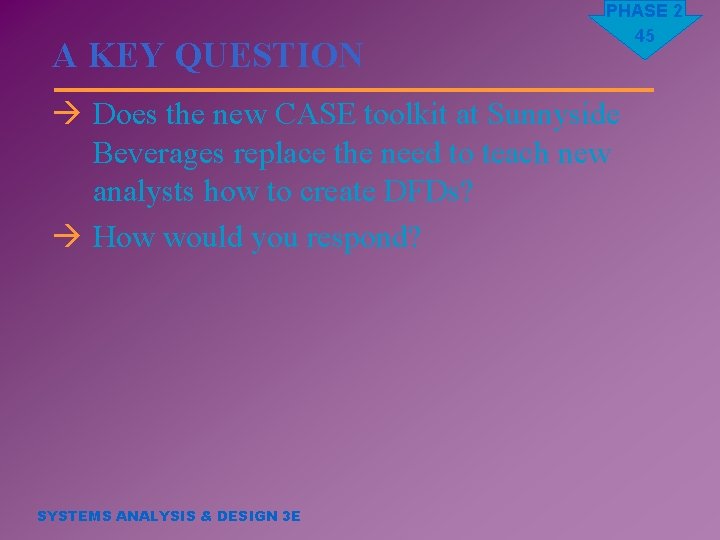 PHASE 2
45

A KEY QUESTION

→ Does the new CASE toolkit at Sunnyside Beverages replace the need to teach new analysts how to create DFDs?

→ How would you respond?

SYSTEMS ANALYSIS & DESIGN 3E